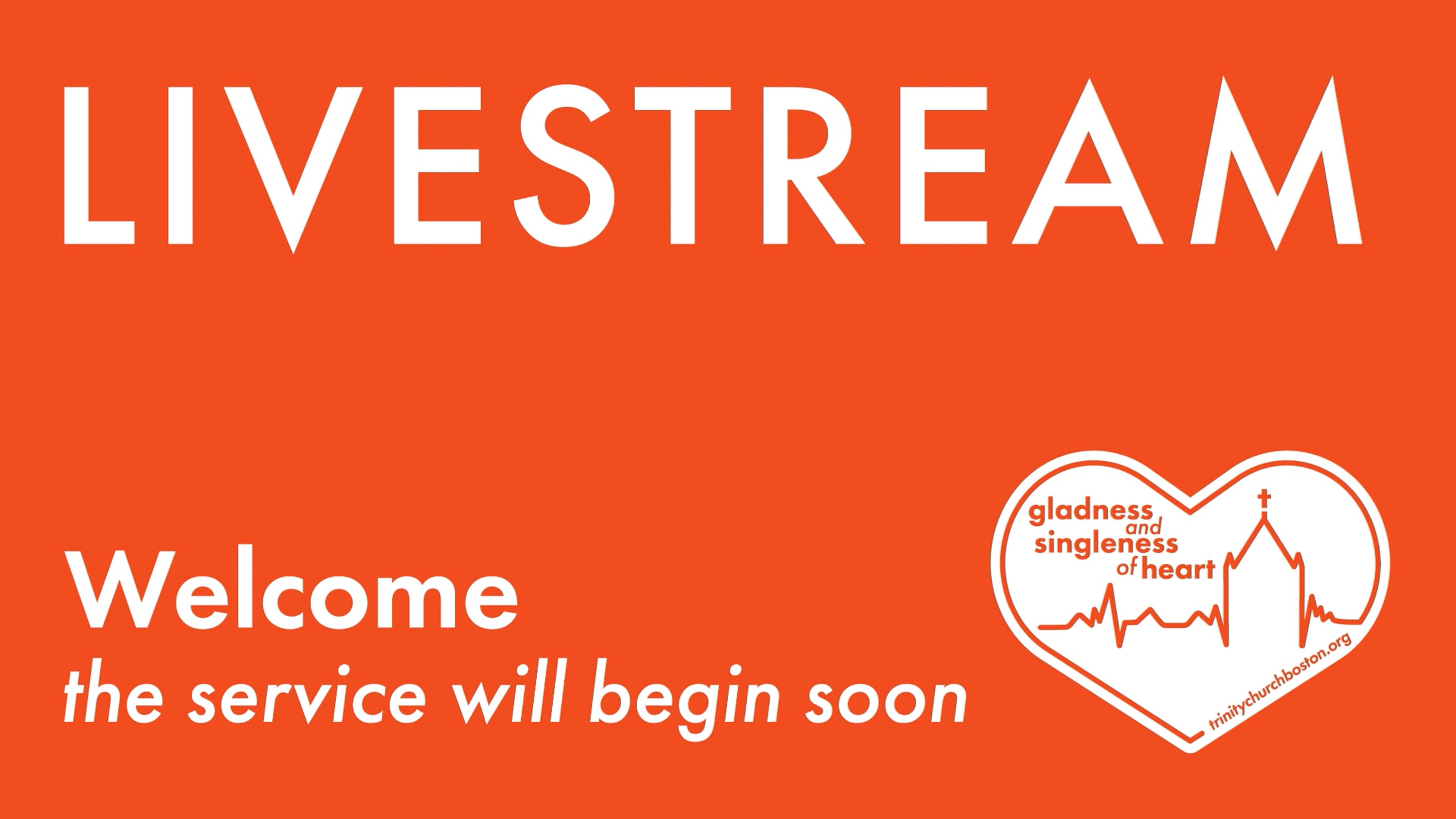 LIVESTREAM

Welcome
the service will begin soon

gladness and singleness of heart

trinitychurchboston.org